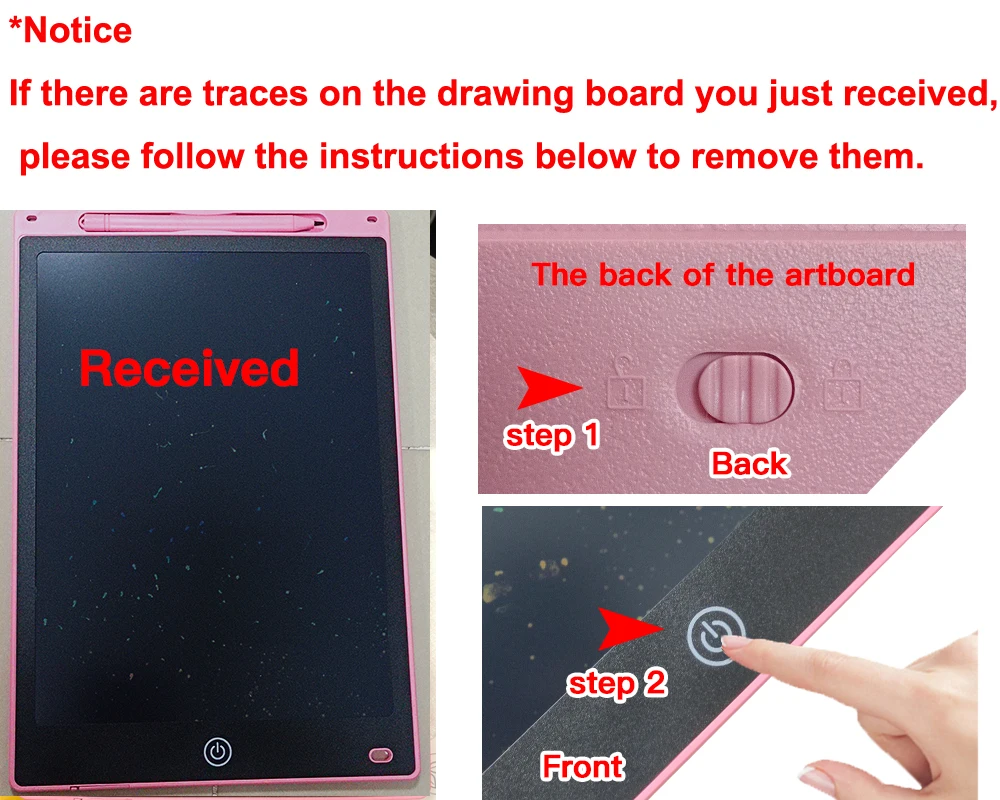 *Notice
If there are traces on the drawing board you just received, please follow the instructions below to remove them.

Received

The back of the artboard
step 1
Back

step 2
Front